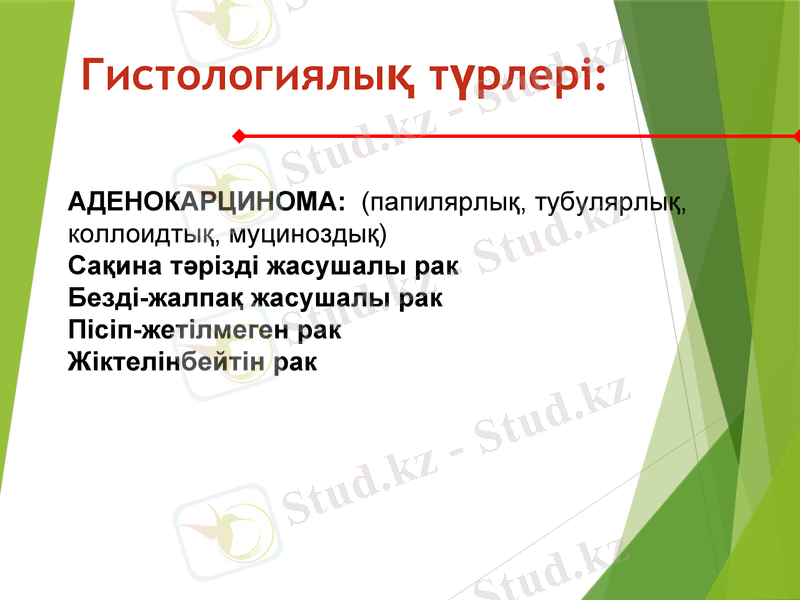 Гистологиялық түрлері:

АДЕНОКАРЦИНОМА: (папилярлық, тубулярлық, коллоидтық, муциноздық)
Сақина тәрізді жасушалы рак
Безді-жалпақ жасушалы рак
Пісіп-жетілмеген рак
Жіктелінбейтін рак

Stud.kz - Stud.kz
Stud.kz - Stud.kz
Stud.kz - Stud.kz
Stud.kz